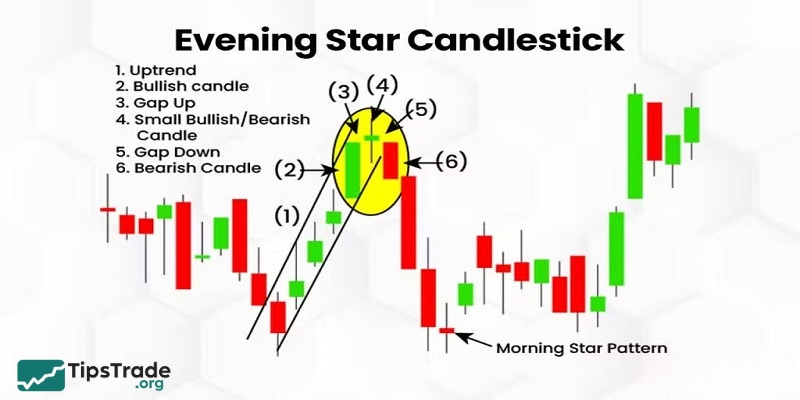 Evening Star Candlestick

1. Uptrend
2. Bullish candle
3. Gap Up
4. Small Bullish/Bearish Candle
5. Gap Down
6. Bearish Candle

(3) (4) (5) (2) (6) (1)

Morning Star Pattern

TipsTrade .org